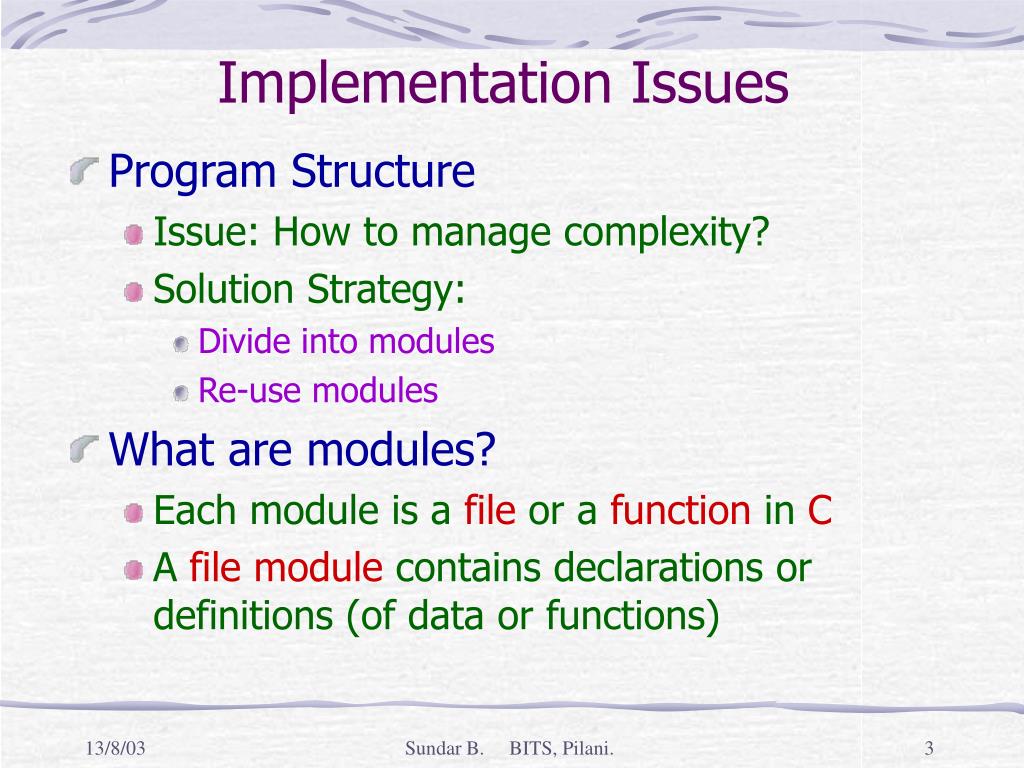 Implementation Issues

Program Structure

Issue: How to manage complexity?

Solution Strategy:

Divide into modules

Re-use modules

What are modules?

Each module is a file or a function in C

A file module contains declarations or definitions (of data or functions)

13/8/03

Sundar B. BITS, Pilani.

3